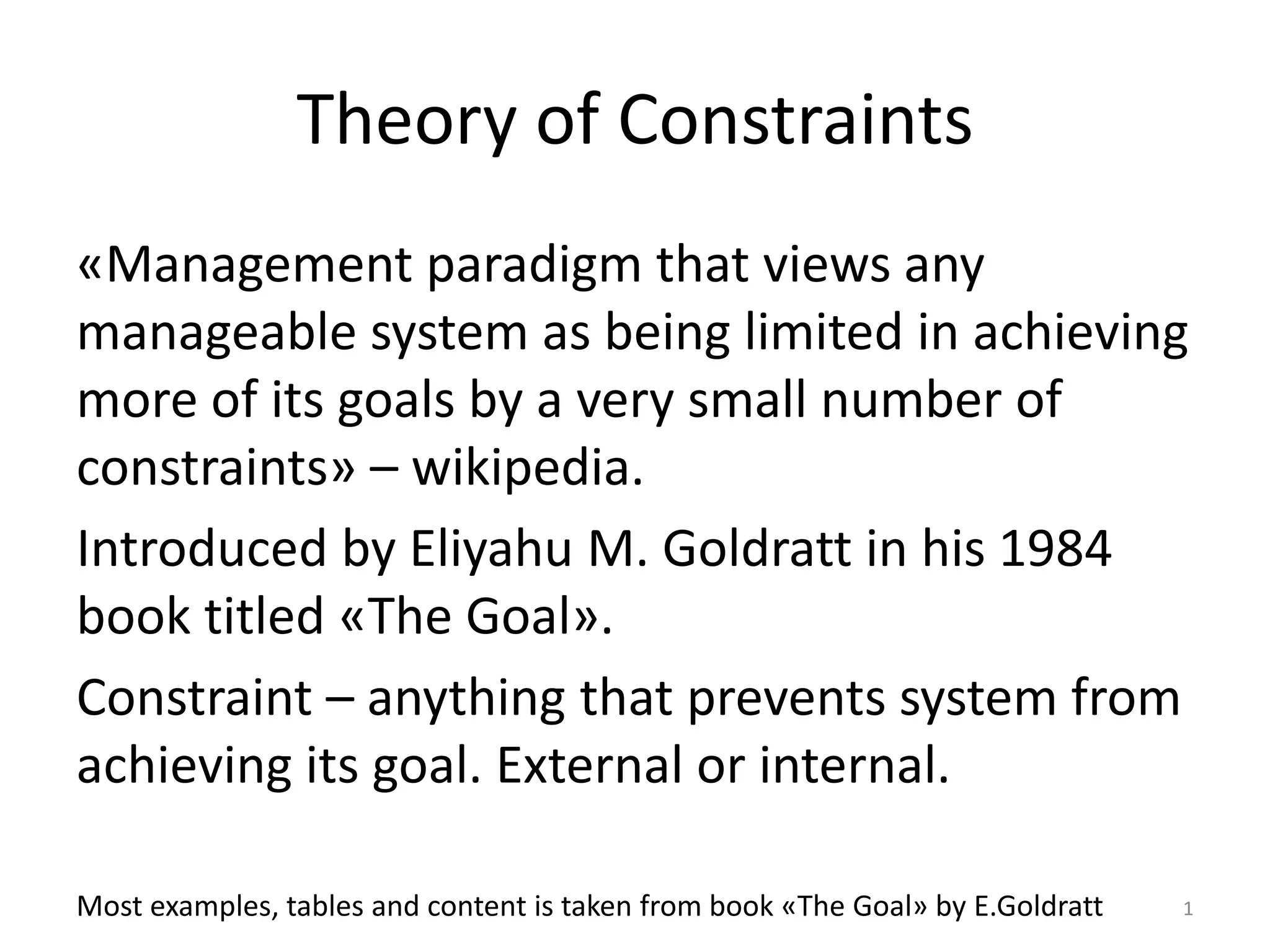 Theory of Constraints

«Management paradigm that views any manageable system as being limited in achieving more of its goals by a very small number of constraints» – wikipedia.

Introduced by Eliyahu M. Goldratt in his 1984 book titled «The Goal».

Constraint – anything that prevents system from achieving its goal. External or internal.

Most examples, tables and content is taken from book «The Goal» by E.Goldratt

1